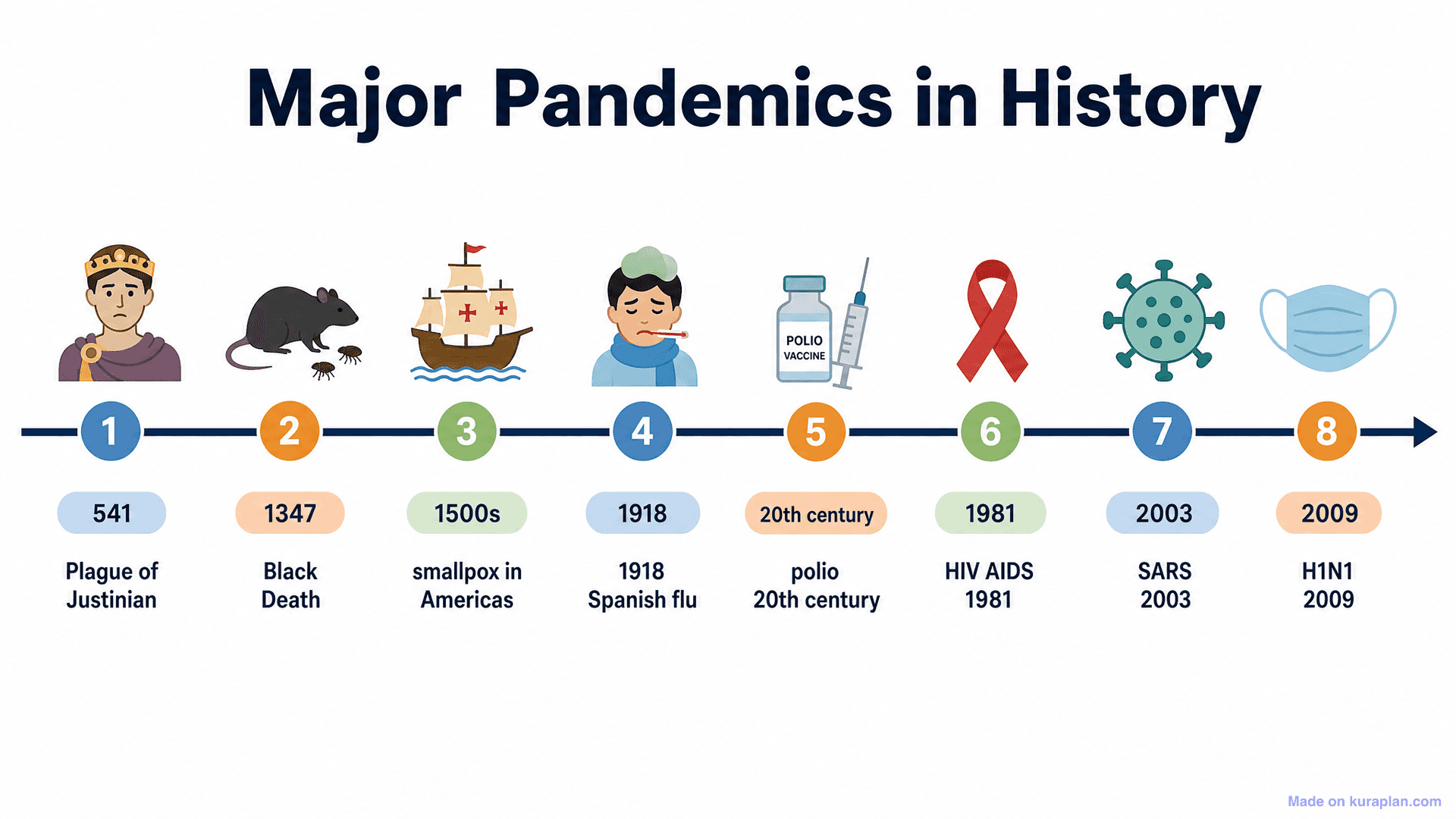 Major Pandemics in History

POLIO VACCINE

1

541

Plague of Justinian

2

1347

Black Death

3

1500s

smallpox in Americas

4

1918

1918 Spanish flu

5

20th century

polio 20th century

6

1981

HIV AIDS 1981

7

2003

SARS 2003

8

2009

H1N1 2009

Made on kuraplan.com